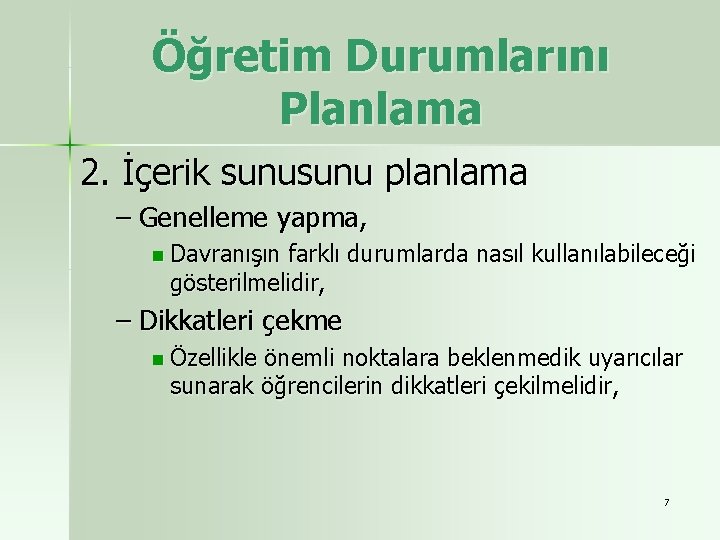 Öğretim Durumlarını Planlama

2. İçerik sunusunu planlama

– Genelleme yapma,

Davranışın farklı durumlarda nasıl kullanılabileceği gösterilmelidir,

– Dikkatleri çekme

Özellikle önemli noktalara beklenmedik uyarıcılar sunarak öğrencilerin dikkatleri çekilmelidir,

7